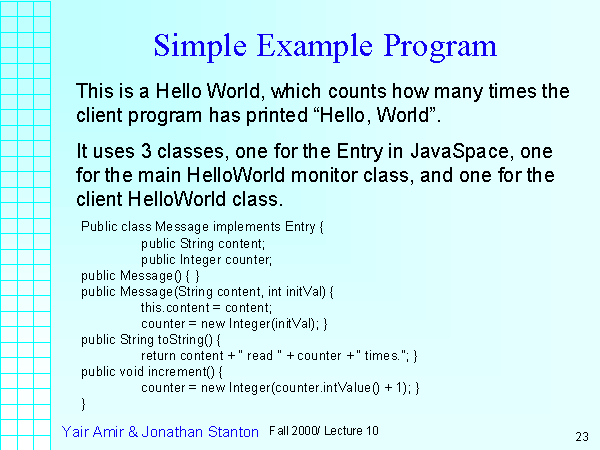 Simple Example Program

This is a Hello World, which counts how many times the client program has printed “Hello, World”.

It uses 3 classes, one for the Entry in JavaSpace, one for the main HelloWorld monitor class, and one for the client HelloWorld class.

Public class Message implements Entry {
public String content;
public Integer counter;
public Message() { }
public Message(String content, int initVal) {
this.content = content;
counter = new Integer(initVal); }
public String toString() {
return content + " read " + counter + " times."; }
public void increment() {
counter = new Integer(counter.intValue() + 1); }
}

Yair Amir & Jonathan Stanton Fall 2000/ Lecture 10

23